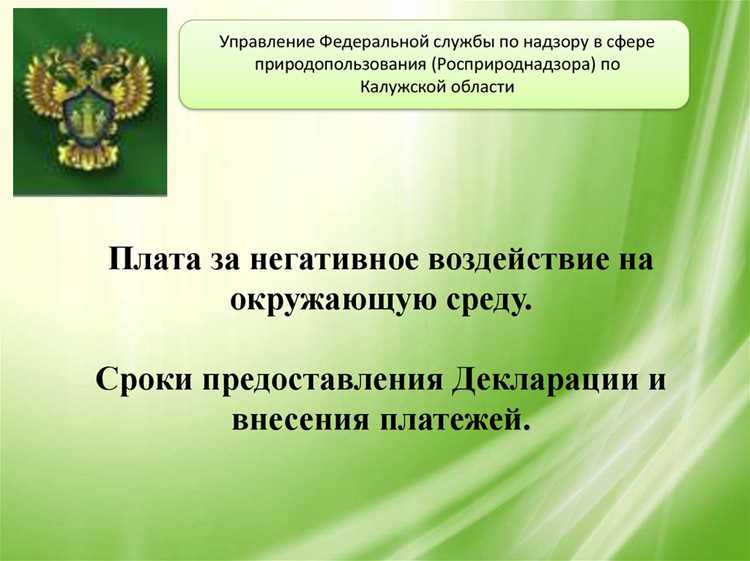 Управление Федеральной службы по надзору в сфере природопользования (Росприроднадзора) по Калужской области

Плата за негативное воздействие на окружающую среду.

Сроки предоставления Декларации и внесения платежей.